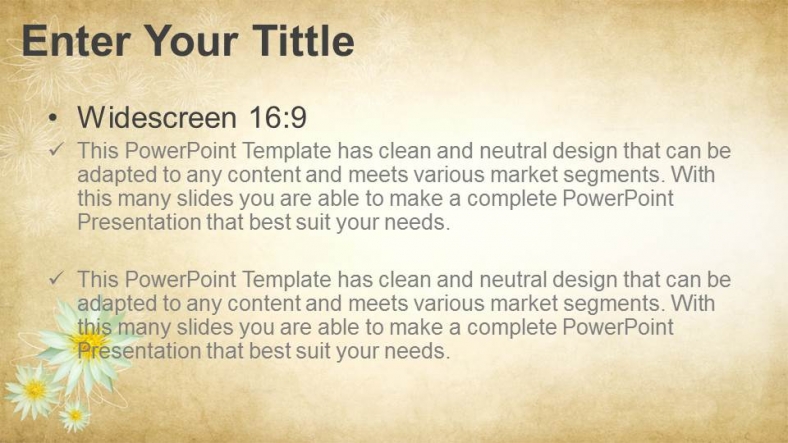 Enter Your Tittle

• Widescreen 16:9

✓ This PowerPoint Template has clean and neutral design that can be adapted to any content and meets various market segments. With this many slides you are able to make a complete PowerPoint Presentation that best suit your needs.

✓ This PowerPoint Template has clean and neutral design that can be adapted to any content and meets various market segments. With this many slides you are able to make a complete PowerPoint Presentation that best suit your needs.